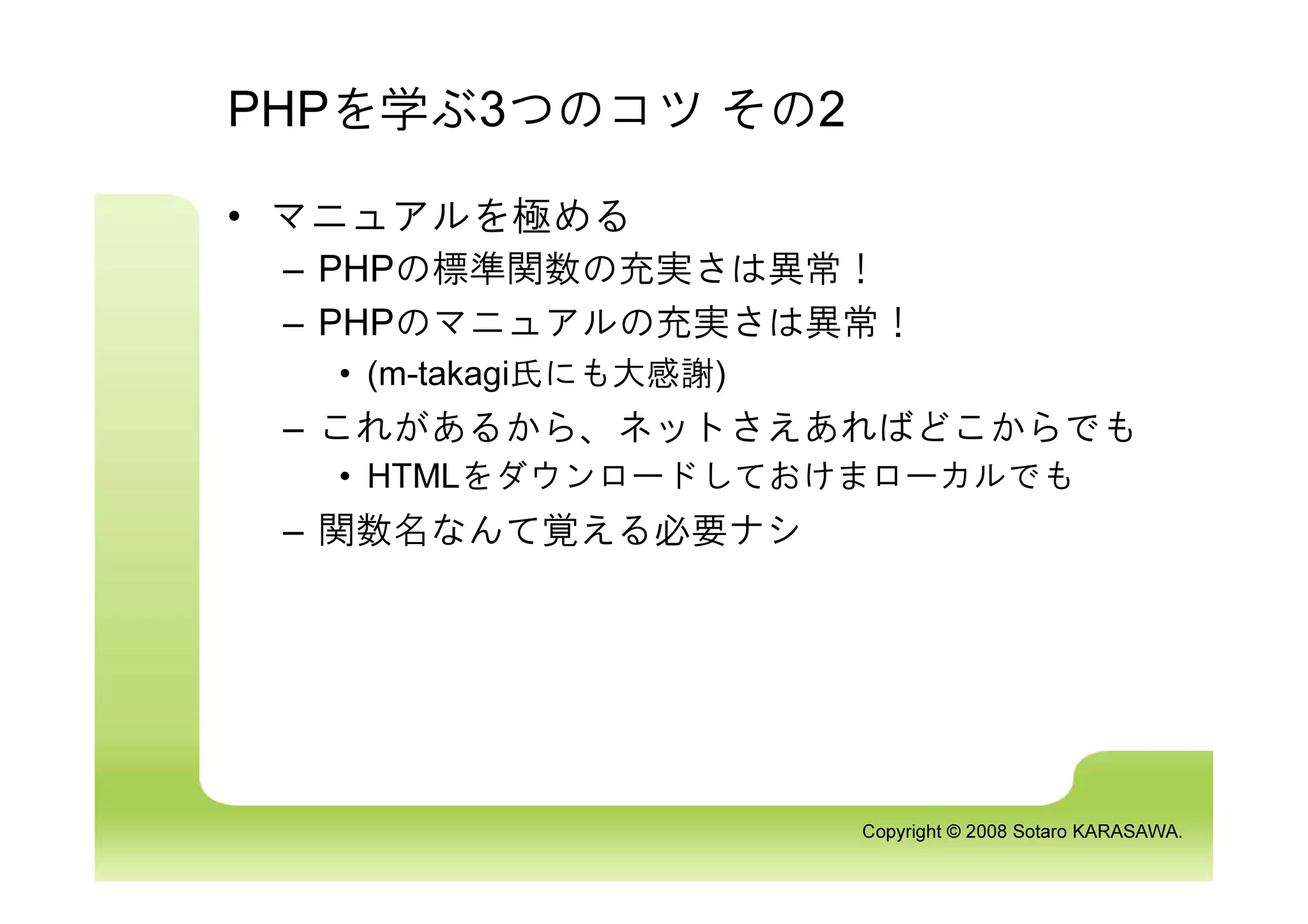 PHPを学ぶ3つのコツ その2

• マニュアルを極める
– PHPの標準関数の充実さは異常！
– PHPのマニュアルの充実さは異常！
• (m-takagi氏にも大感謝)
– これがあるから、ネットさえあればどこからでも
• HTMLをダウンロードしておけまローカルでも
– 関数名なんて覚える必要ナシ

Copyright © 2008 Sotaro KARASAWA.